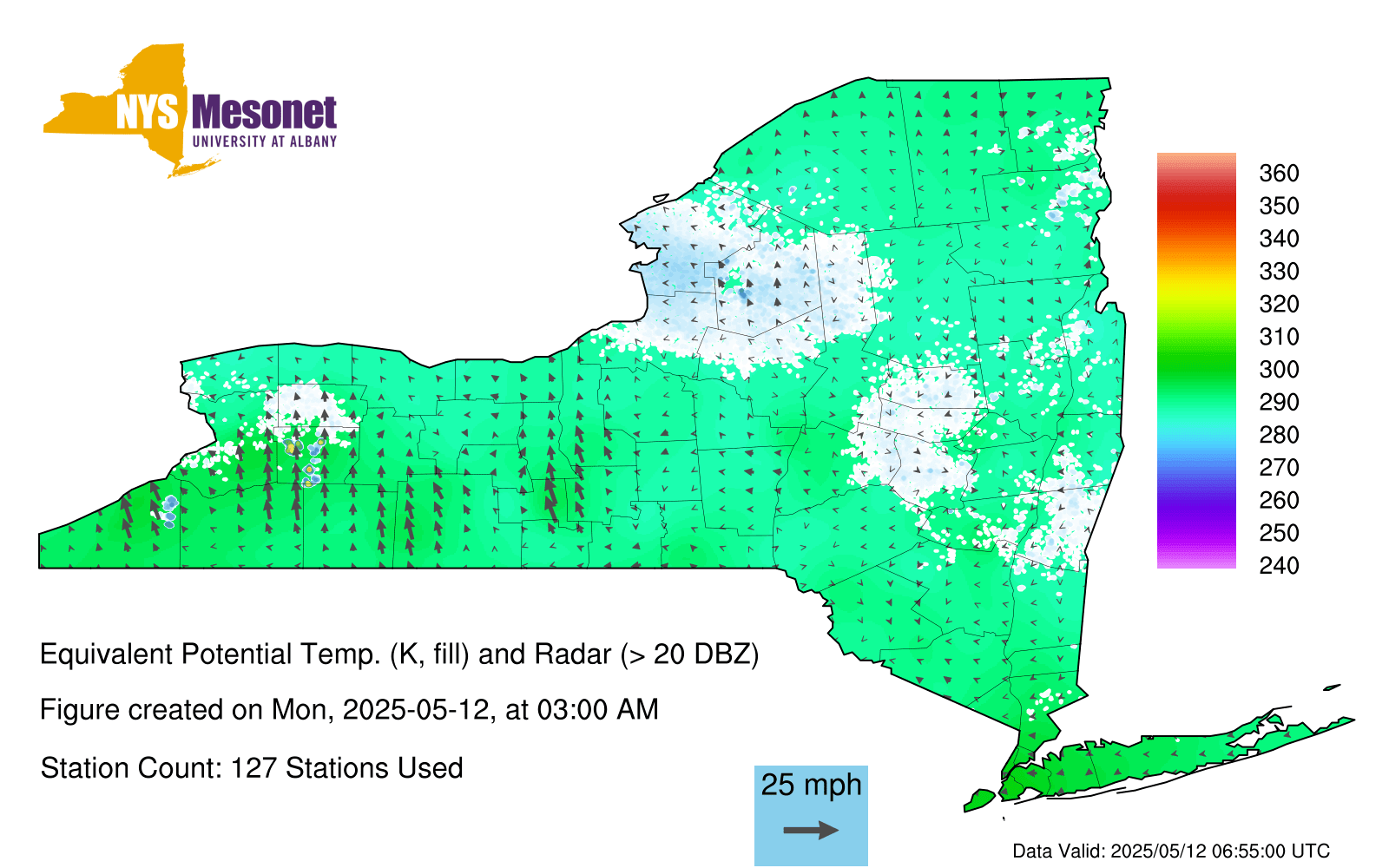 NYS Mesonet
UNIVERSITY AT ALBANY

360
350
340
330
320
310
300
290
280
270
260
250
240

Equivalent Potential Temp. (K, fill) and Radar (> 20 DBZ)

Figure created on Mon, 2025-05-12, at 03:00 AM

Station Count: 127 Stations Used

25 mph

Data Valid: 2025/05/12 06:55:00 UTC